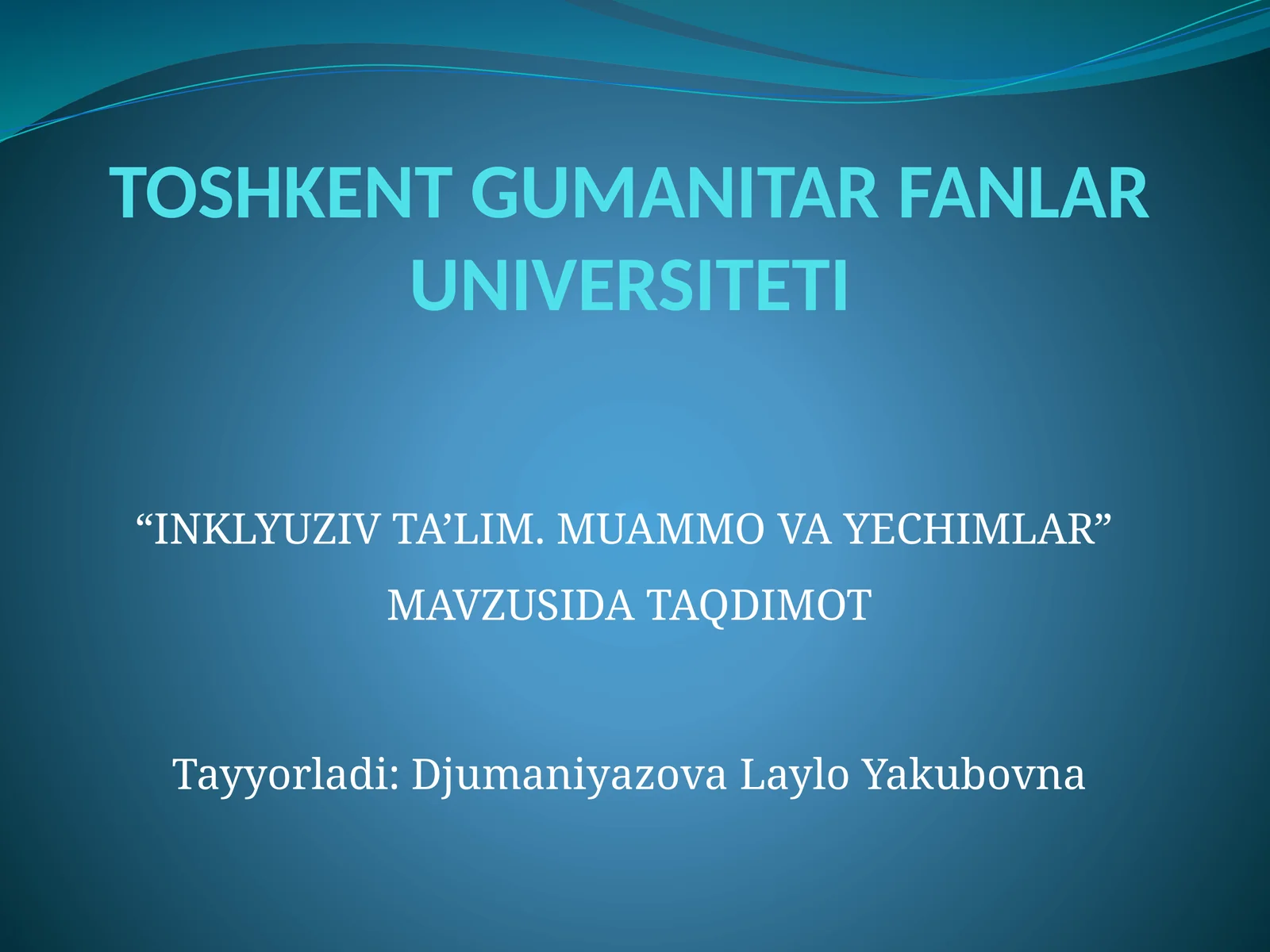 TOSHKENT GUMANITAR FANLAR UNIVERSITETI

“INKLYUZIV TA’LIM. MUAMMO VA YECHIMLAR”

MAVZUSIDA TAQDIMOT

Tayyorladi: Djumaniyazova Laylo Yakubovna